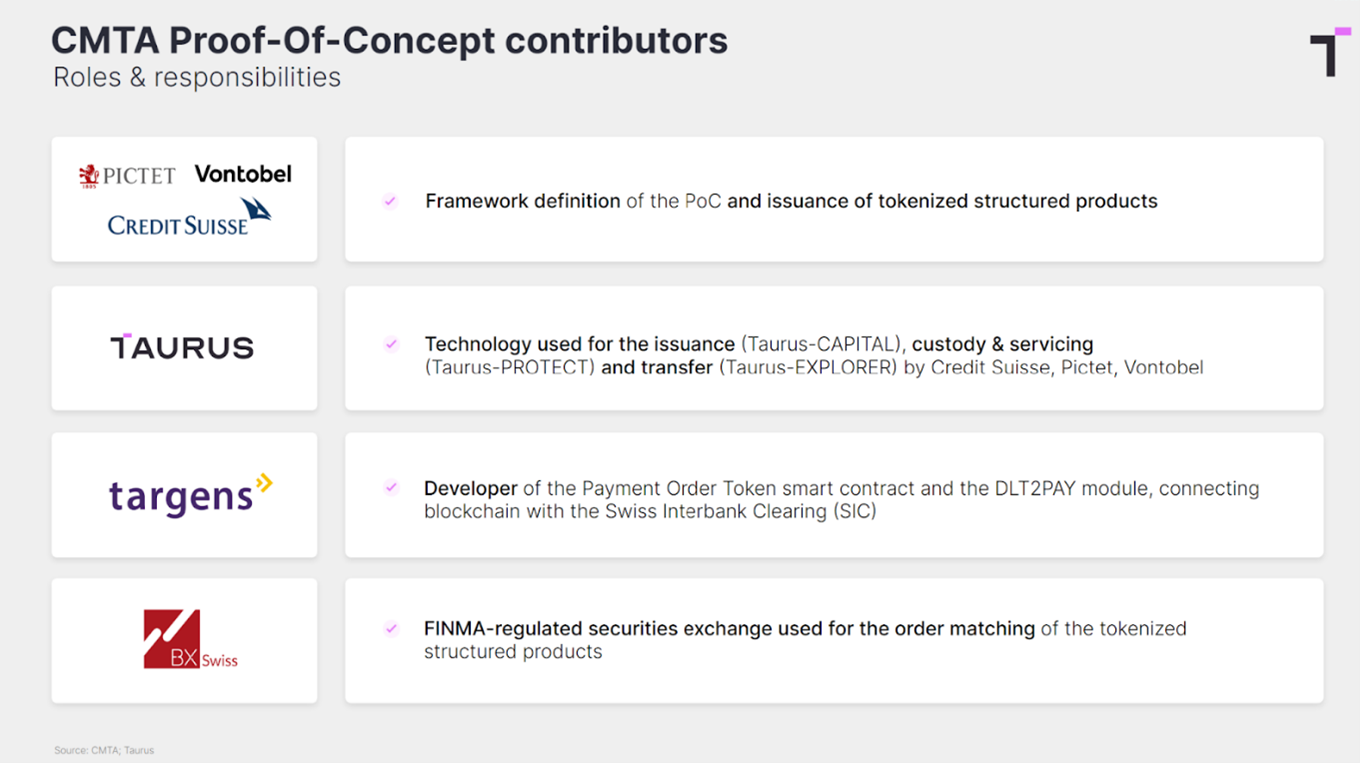 CMTA Proof-Of-Concept contributors
Roles & responsibilities

1805 PICTET Vontobel
CREDIT SUISSE

Framework definition of the PoC and issuance of tokenized structured products

TAURUS

Technology used for the issuance (Taurus-CAPITAL), custody & servicing (Taurus-PROTECT) and transfer (Taurus-EXPLORER) by Credit Suisse, Pictet, Vontobel

targens

Developer of the Payment Order Token smart contract and the DLT2PAY module, connecting blockchain with the Swiss Interbank Clearing (SIC)

BX Swiss

FINMA-regulated securities exchange used for the order matching of the tokenized structured products

Source: CMTA; Taurus